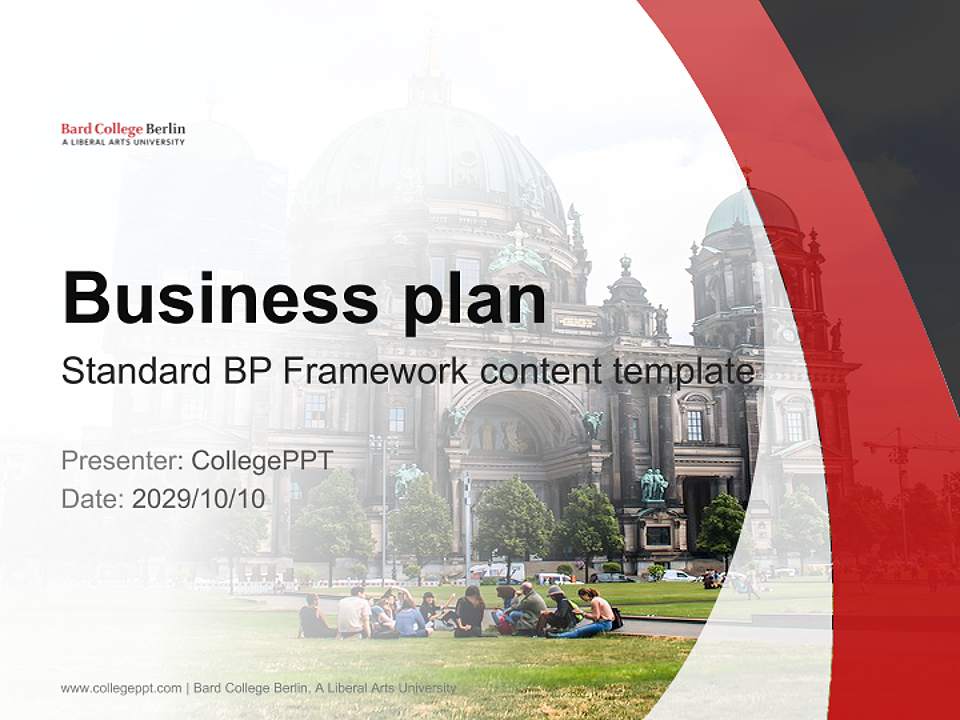 Bard College Berlin
A LIBERAL ARTS UNIVERSITY

Business plan

Standard BP Framework content template

Presenter: CollegePPT
Date: 2029/10/10

www.collegeppt.com | Bard College Berlin, A Liberal Arts University